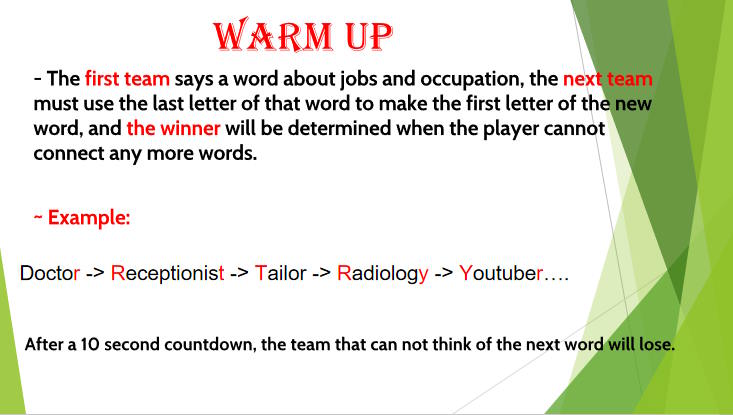 WARM UP

- The first team says a word about jobs and occupation, the next team must use the last letter of that word to make the first letter of the new word, and the winner will be determined when the player cannot connect any more words.

~ Example:

Doctor -> Receptionist -> Tailor -> Radiology -> Youtuber….

After a 10 second countdown, the team that can not think of the next word will lose.